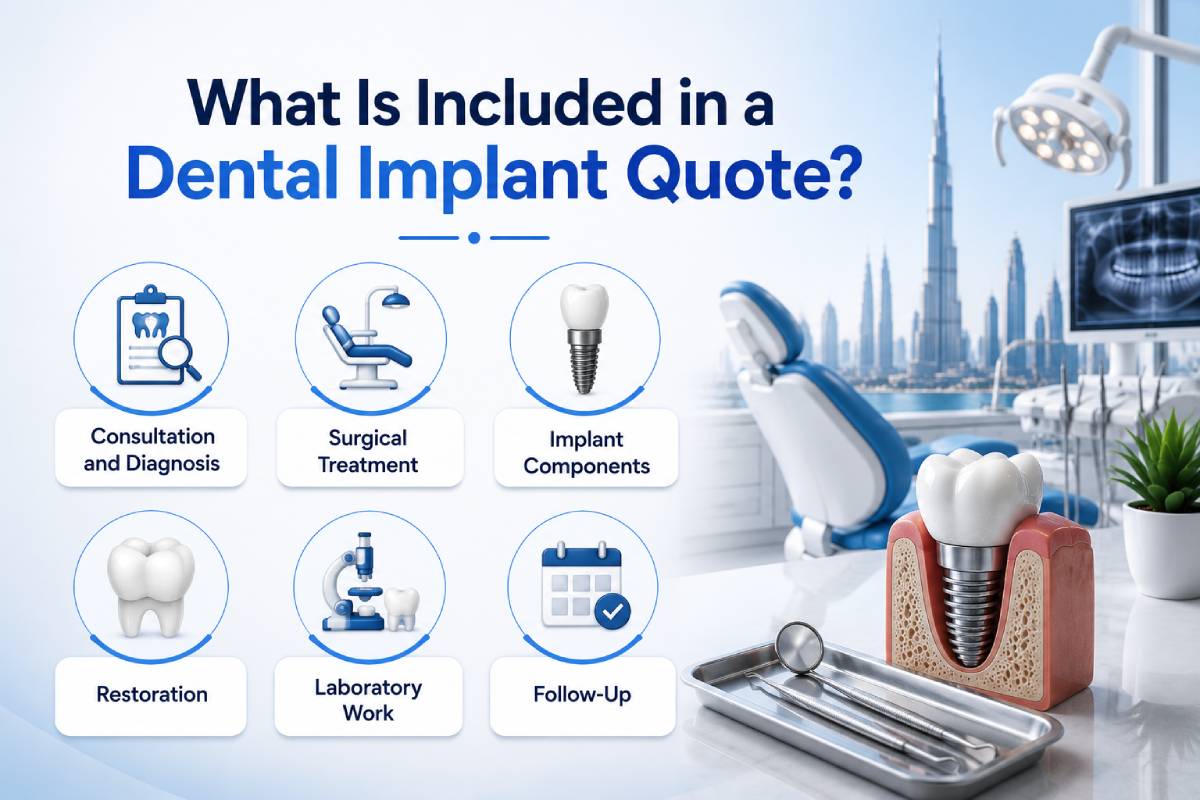 What Is Included in a Dental Implant Quote?

Consultation and Diagnosis

Surgical Treatment

Implant Components

Restoration

Laboratory Work

Follow-Up